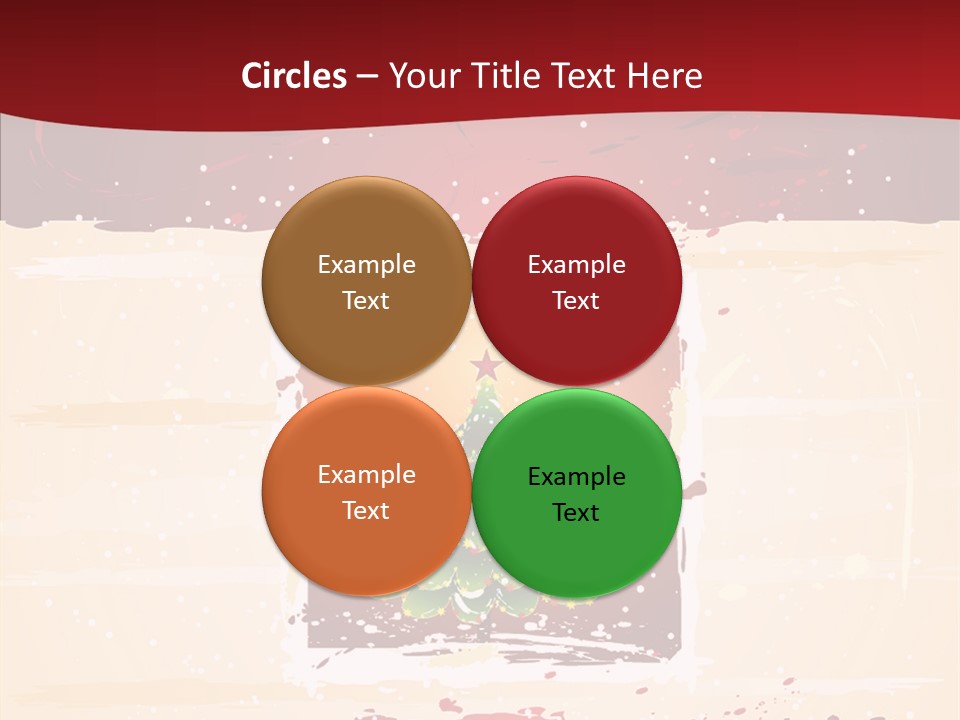 Circles – Your Title Text Here

Example Text

Example Text

Example Text

Example Text